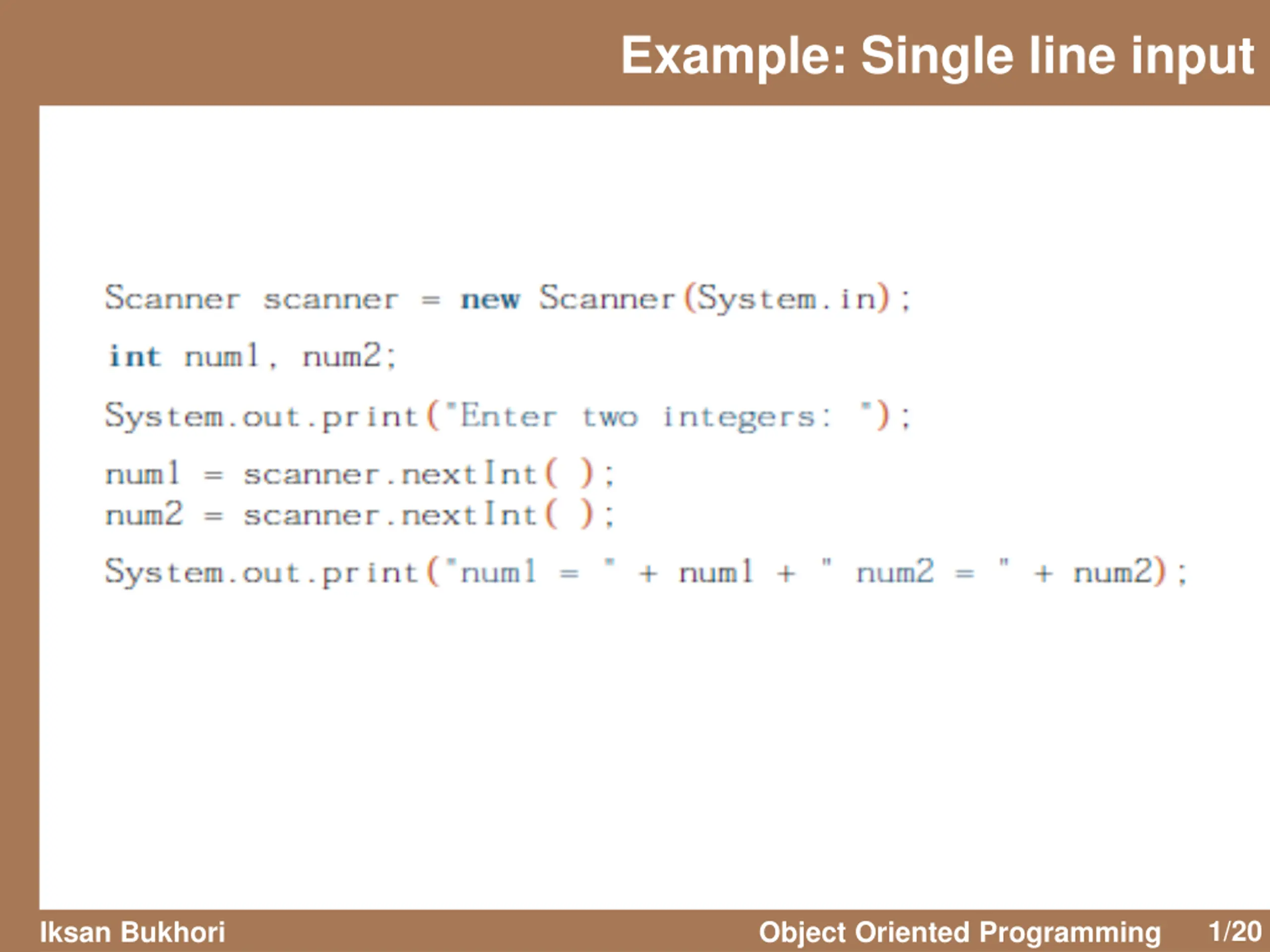 Example: Single line input

Scanner scanner = new Scanner(System.in);

int num1, num2;

System.out.print("Enter two integers: ");

num1 = scanner.nextInt( );
num2 = scanner.nextInt( );

System.out.print("num1 = " + num1 + " num2 = " + num2);

Iksan Bukhori

Object Oriented Programming 1/20